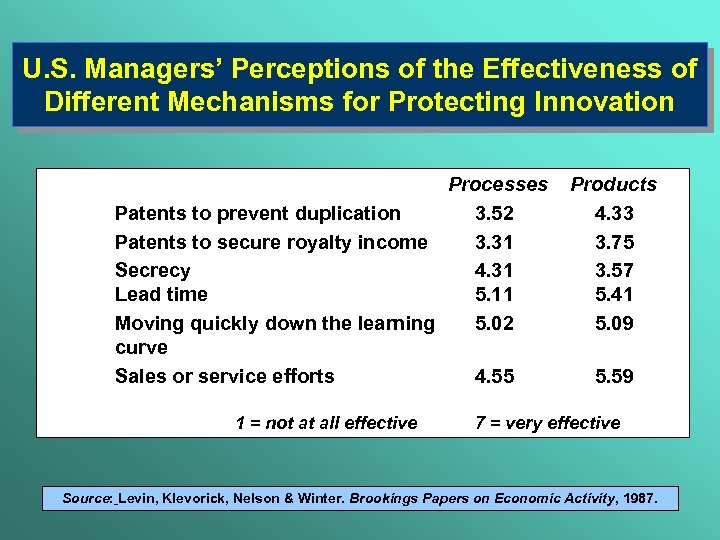 U.S. Managers' Perceptions of the Effectiveness of Different Mechanisms for Protecting Innovation

| | Processes | Products |
|---|---|---|
| Patents to prevent duplication | 3.52 | 4.33 |
| Patents to secure royalty income | 3.31 | 3.75 |
| Secrecy | 4.31 | 3.57 |
| Lead time | 5.11 | 5.41 |
| Moving quickly down the learning curve | 5.02 | 5.09 |
| Sales or service efforts | 4.55 | 5.59 |

1 = not at all effective 7 = very effective

Source: Levin, Klevorick, Nelson & Winter. Brookings Papers on Economic Activity, 1987.